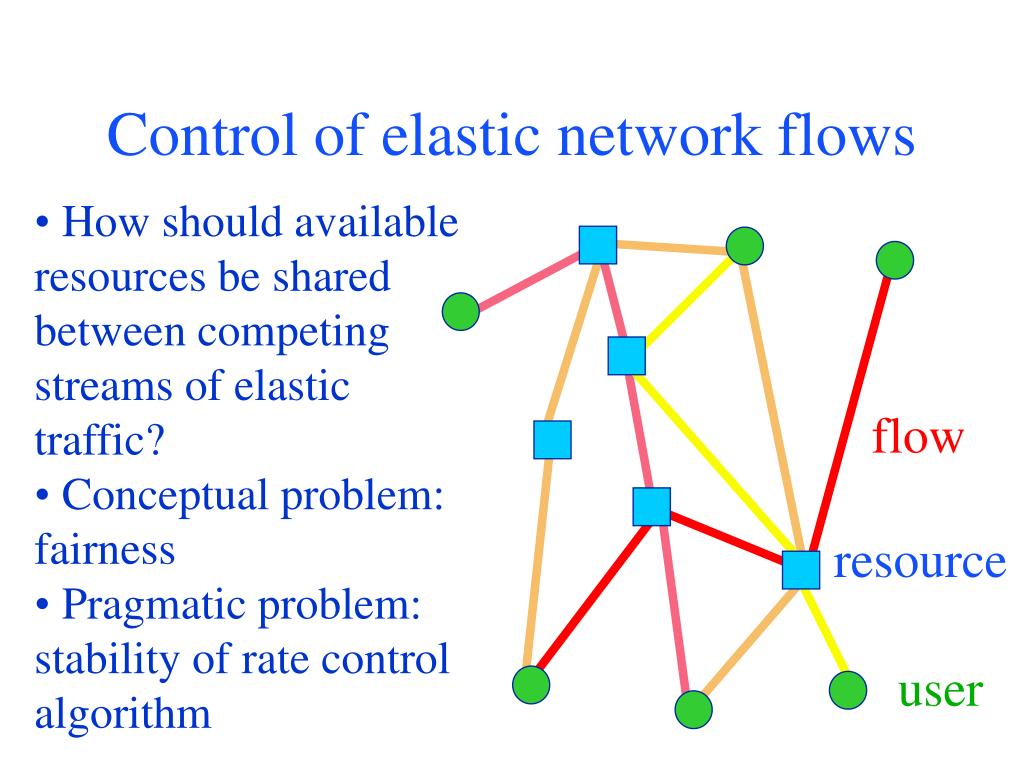 Control of elastic network flows

• How should available resources be shared between competing streams of elastic traffic?
• Conceptual problem: fairness
• Pragmatic problem: stability of rate control algorithm

flow
resource
user